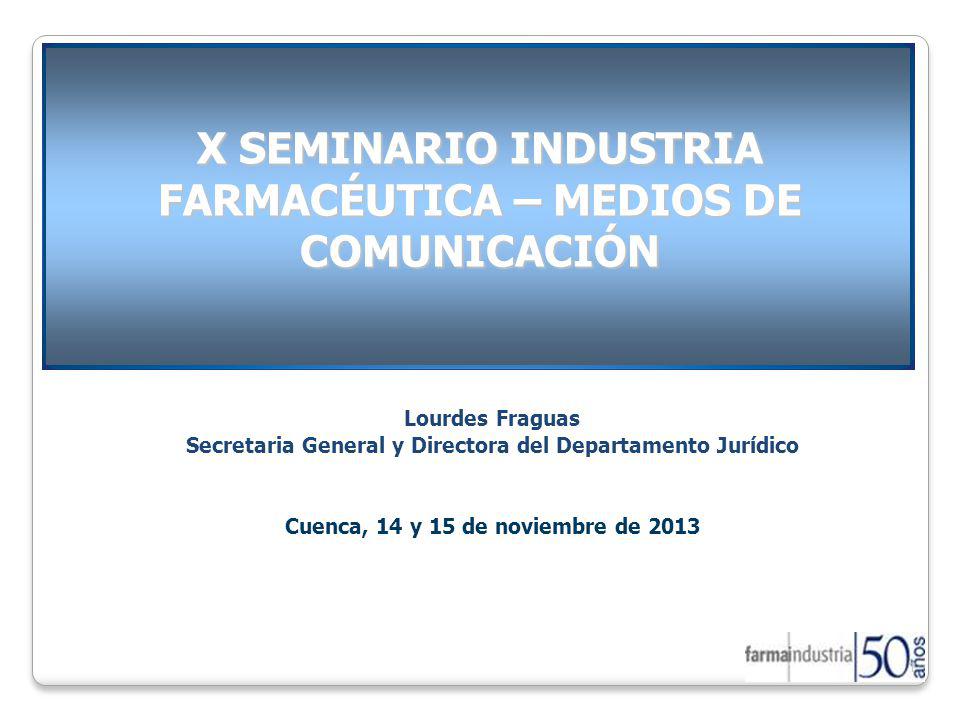 X SEMINARIO INDUSTRIA FARMACÉUTICA – MEDIOS DE COMUNICACIÓN

Lourdes Fraguas
Secretaria General y Directora del Departamento Jurídico

Cuenca, 14 y 15 de noviembre de 2013

farmaindustria 50 años